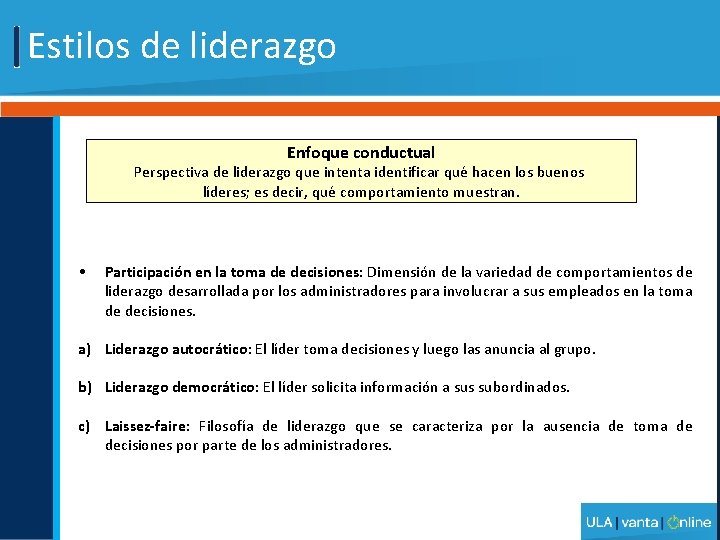 Estilos de liderazgo

Enfoque conductual
Perspectiva de liderazgo que intenta identificar qué hacen los buenos líderes; es decir, qué comportamiento muestran.

• Participación en la toma de decisiones: Dimensión de la variedad de comportamientos de liderazgo desarrollada por los administradores para involucrar a sus empleados en la toma de decisiones.

a) Liderazgo autocrático: El líder toma decisiones y luego las anuncia al grupo.

b) Liderazgo democrático: El líder solicita información a sus subordinados.

c) Laissez-faire: Filosofía de liderazgo que se caracteriza por la ausencia de toma de decisiones por parte de los administradores.

ULA | vanta | Online